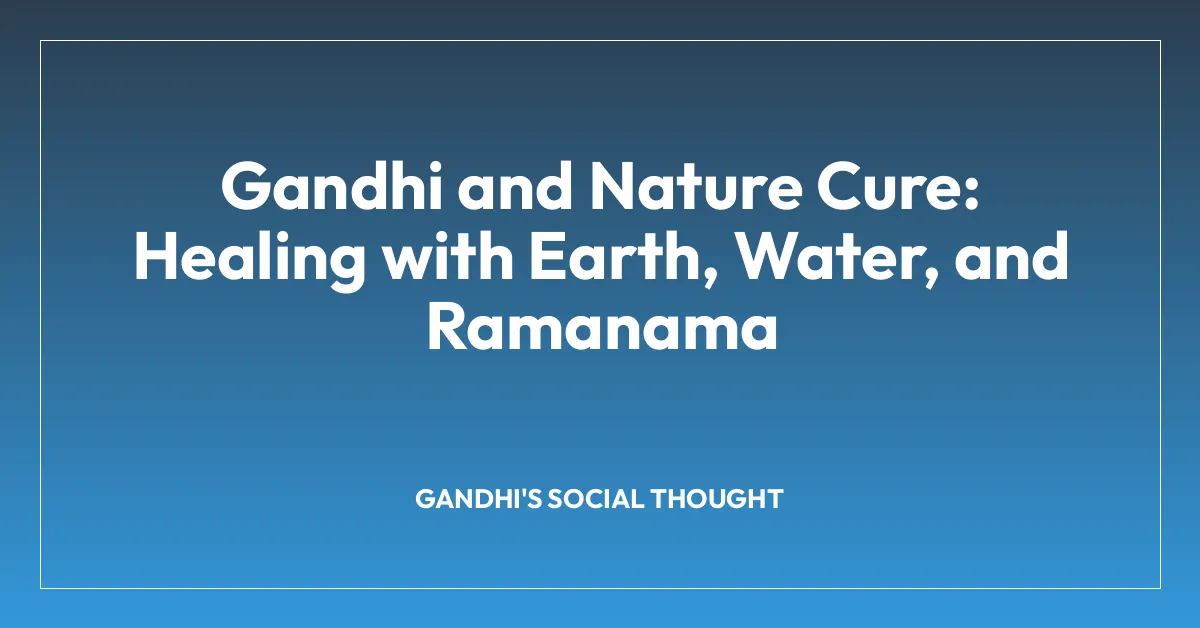 Gandhi and Nature Cure: Healing with Earth, Water, and Ramanama

GANDHI'S SOCIAL THOUGHT